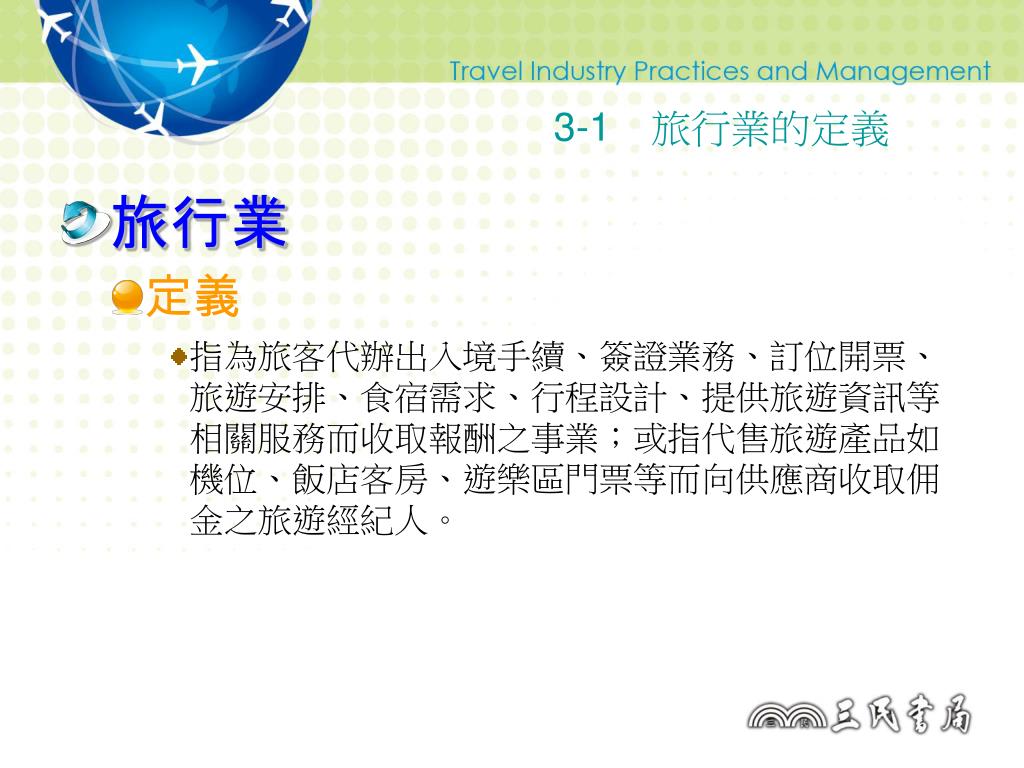 Travel Industry Practices and Management

3-1　旅行業的定義

旅行業

定義

指為旅客代辦出入境手續、簽證業務、訂位開票、旅遊安排、食宿需求、行程設計、提供旅遊資訊等相關服務而收取報酬之事業；或指代售旅遊產品如機位、飯店客房、遊樂區門票等而向供應商收取佣金之旅遊經紀人。

三民書局